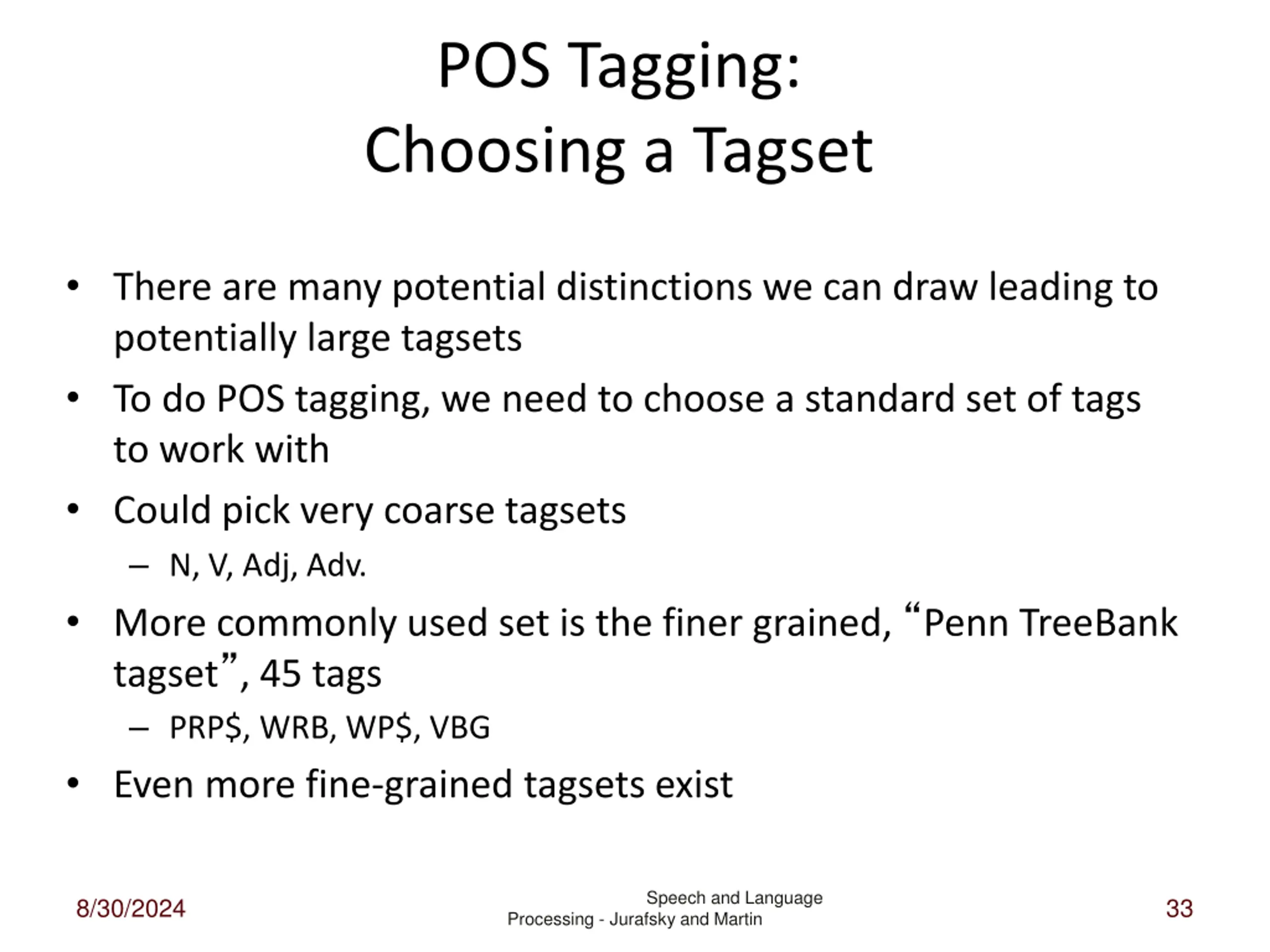 POS Tagging:
Choosing a Tagset

• There are many potential distinctions we can draw leading to potentially large tagsets
• To do POS tagging, we need to choose a standard set of tags to work with
• Could pick very coarse tagsets
 – N, V, Adj, Adv.
• More commonly used set is the finer grained, “Penn TreeBank tagset”, 45 tags
 – PRP\$, WRB, WP\$, VBG
• Even more fine-grained tagsets exist

8/30/2024

Speech and Language Processing - Jurafsky and Martin

33